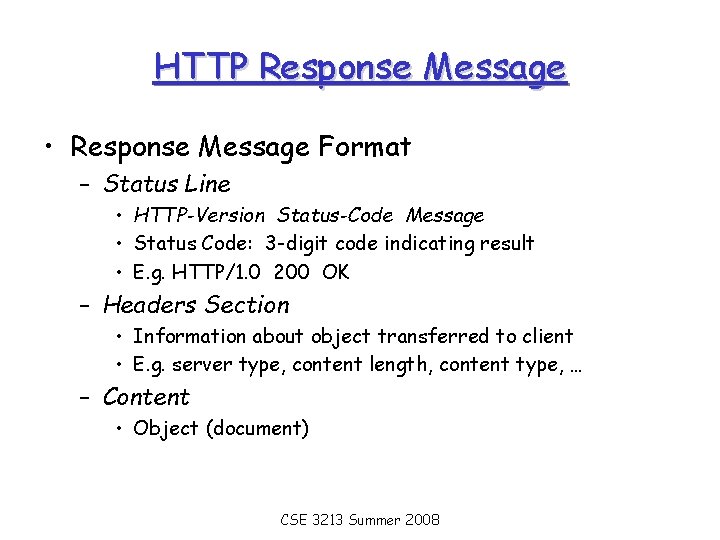 HTTP Response Message

• Response Message Format
– Status Line
• HTTP-Version Status-Code Message
• Status Code: 3-digit code indicating result
• E.g. HTTP/1.0 200 OK
– Headers Section
• Information about object transferred to client
• E.g. server type, content length, content type, …
– Content
• Object (document)

CSE 3213 Summer 2008